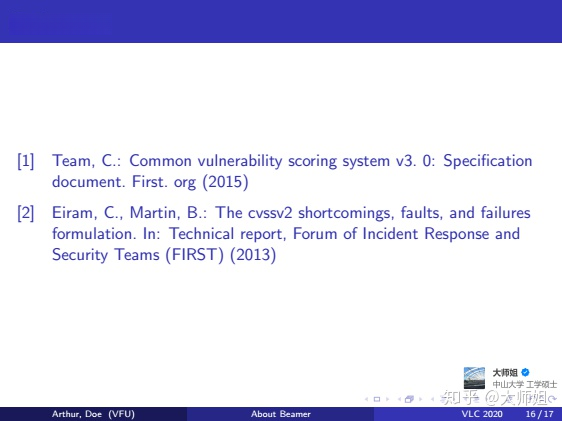 [1] Team, C.: Common vulnerability scoring system v3. 0: Specification document. First. org (2015)

[2] Eiram, C., Martin, B.: The cvssv2 shortcomings, faults, and failures formulation. In: Technical report, Forum of Incident Response and Security Teams (FIRST) (2013)

大师姐
中山大学 工学硕士
知乎 @大师姐

Arthur, Doe (VFU) About Beamer VLC 2020 16 / 17